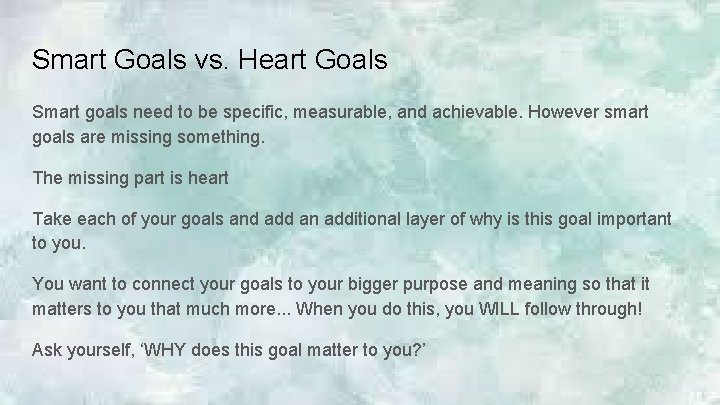 Smart Goals vs. Heart Goals

Smart goals need to be specific, measurable, and achievable. However smart goals are missing something.

The missing part is heart

Take each of your goals and add an additional layer of why is this goal important to you.

You want to connect your goals to your bigger purpose and meaning so that it matters to you that much more... When you do this, you WILL follow through!

Ask yourself, ‘WHY does this goal matter to you?’